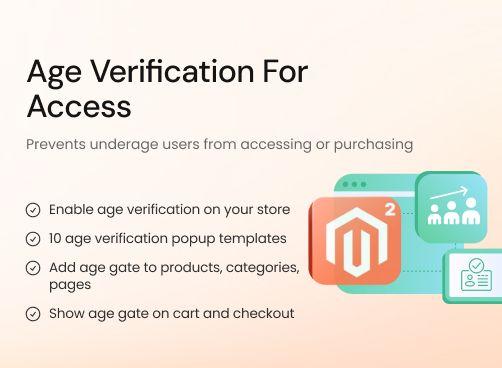 Age Verification For Access

Prevents underage users from accessing or purchasing

Enable age verification on your store

10 age verification popup templates

Add age gate to products, categories, pages

Show age gate on cart and checkout

2